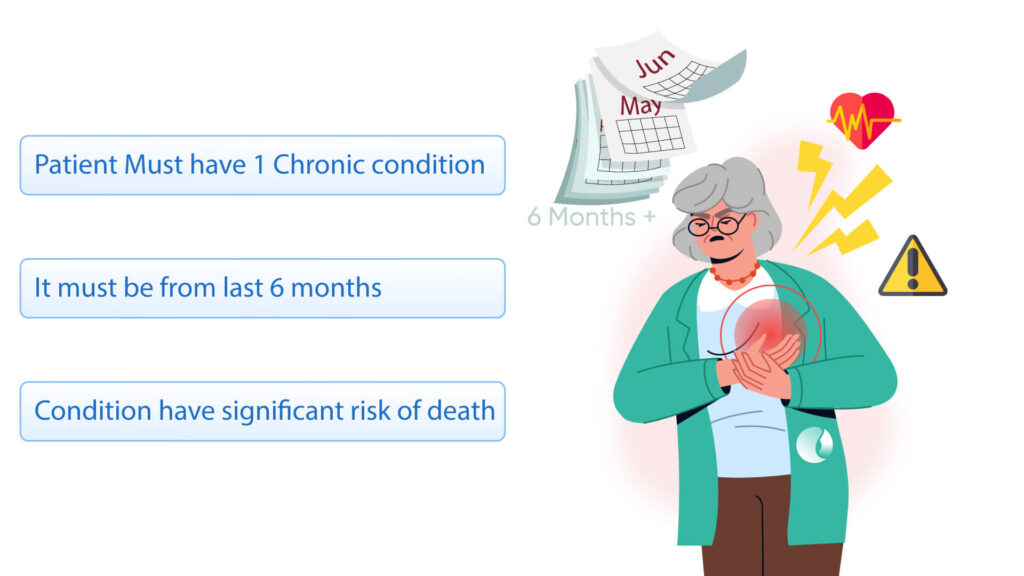 Patient Must have 1 Chronic condition

It must be from last 6 months

Condition have significant risk of death

Jun

May

6 Months +